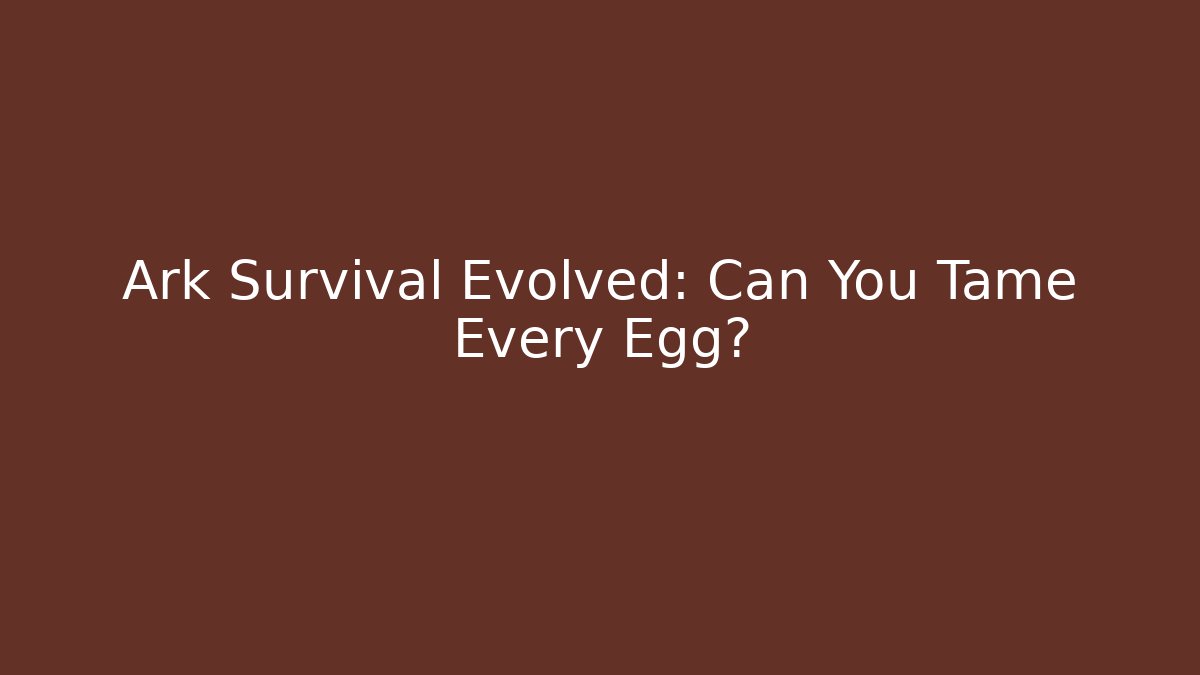 Ark Survival Evolved: Can You Tame Every Egg?